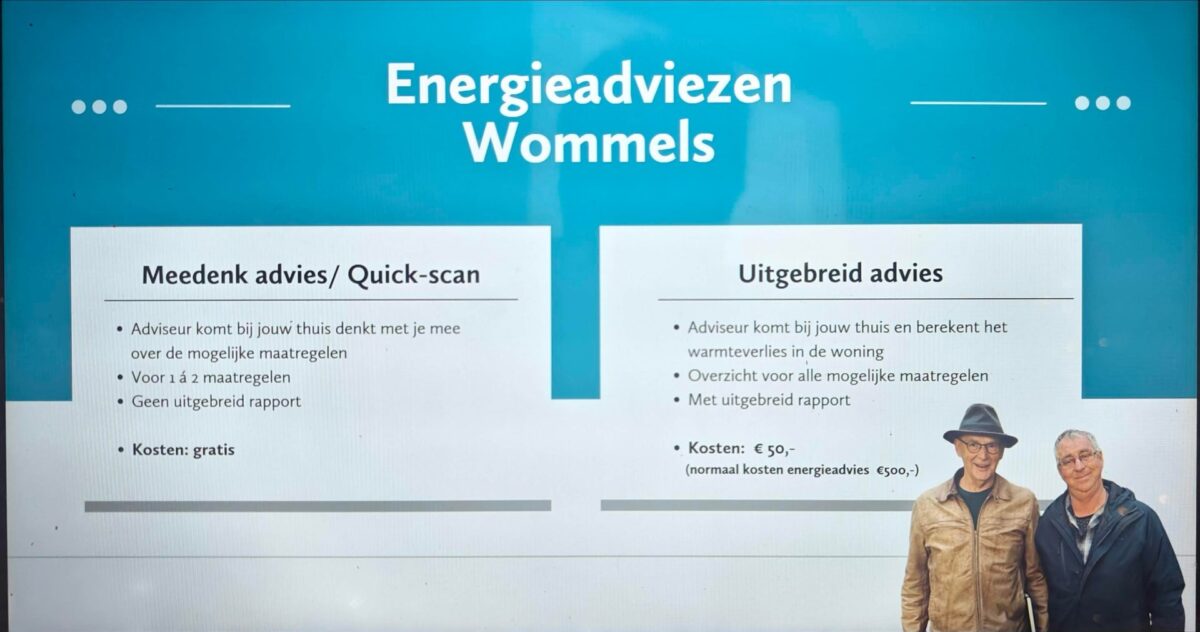 Energieadviezen Wommels

Meedenk advies/ Quick-scan

• Adviseur komt bij jouw thuis denkt met je mee over de mogelijke maatregelen
• Voor 1 á 2 maatregelen
• Geen uitgebreid rapport

• Kosten: gratis

Uitgebreid advies

• Adviseur komt bij jouw thuis en berekent het warmteverlies in de woning
• Overzicht voor alle mogelijke maatregelen
• Met uitgebreid rapport

• Kosten: € 50,-
(normaal kosten energieadvies €500,-)